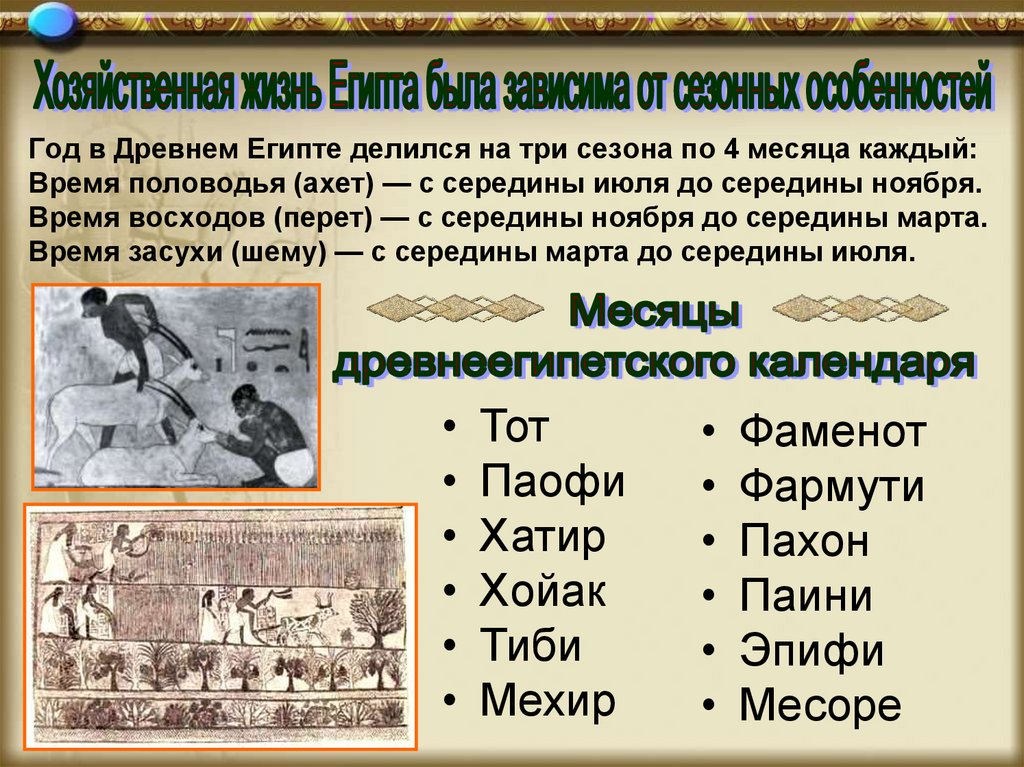 Хозяйственная жизнь Египта была зависима от сезонных особенностей

Год в Древнем Египте делился на три сезона по 4 месяца каждый:
Время половодья (ахет) — с середины июля до середины ноября.
Время восходов (перет) — с середины ноября до середины марта.
Время засухи (шему) — с середины марта до середины июля.

Месяцы древнеегипетского календаря

• Тот
• Паофи
• Хатир
• Хойак
• Тиби
• Мехир

• Фаменот
• Фармути
• Пахон
• Паини
• Эпифи
• Месоре